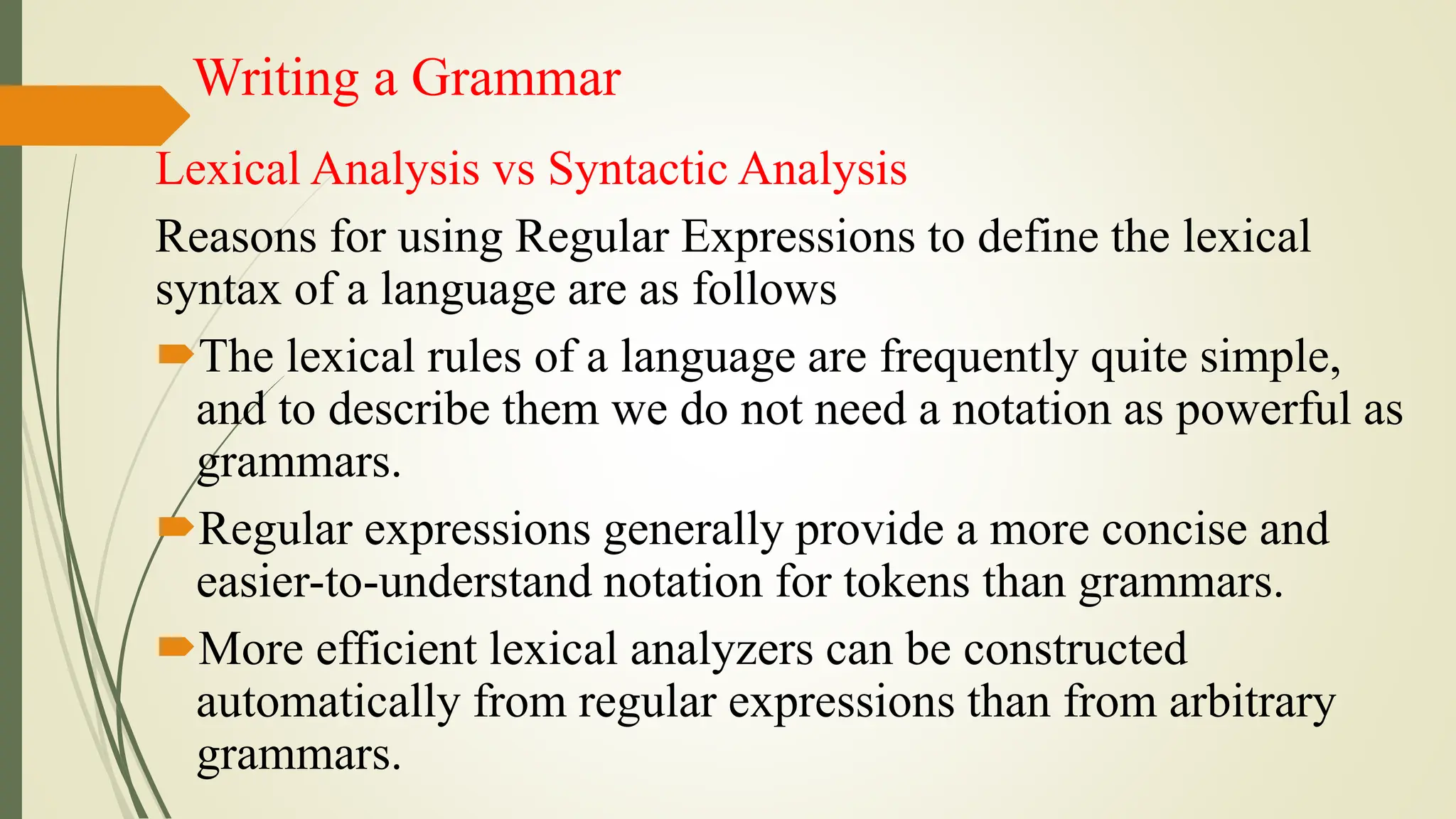 Writing a Grammar

Lexical Analysis vs Syntactic Analysis

Reasons for using Regular Expressions to define the lexical syntax of a language are as follows

The lexical rules of a language are frequently quite simple, and to describe them we do not need a notation as powerful as grammars.

Regular expressions generally provide a more concise and easier-to-understand notation for tokens than grammars.

More efficient lexical analyzers can be constructed automatically from regular expressions than from arbitrary grammars.